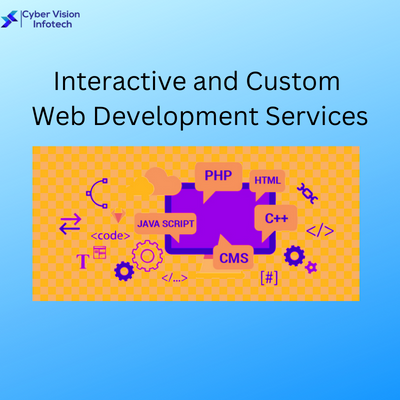 Cyber Vision Infotech

Interactive and Custom Web Development Services

PHP
HTML
JAVA SCRIPT
C++
<code>
</>
T
CMS
</...>
[#]